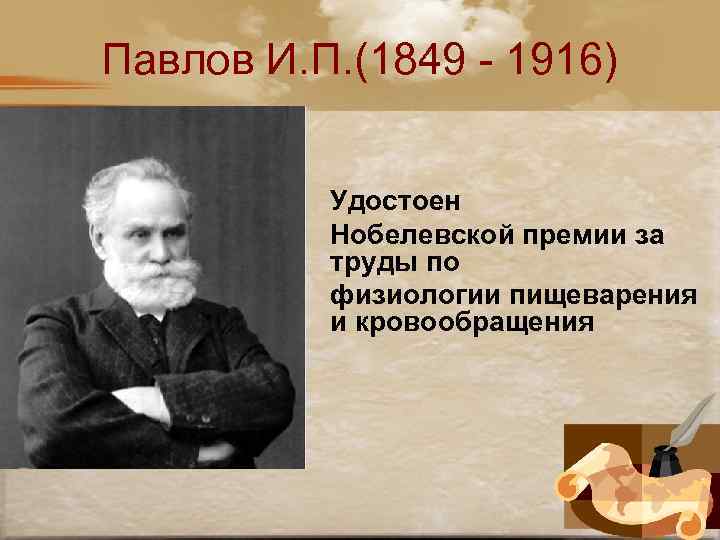 Павлов И.П.(1849 - 1916)

Удостоен

Нобелевской премии за труды по

физиологии пищеварения и кровообращения